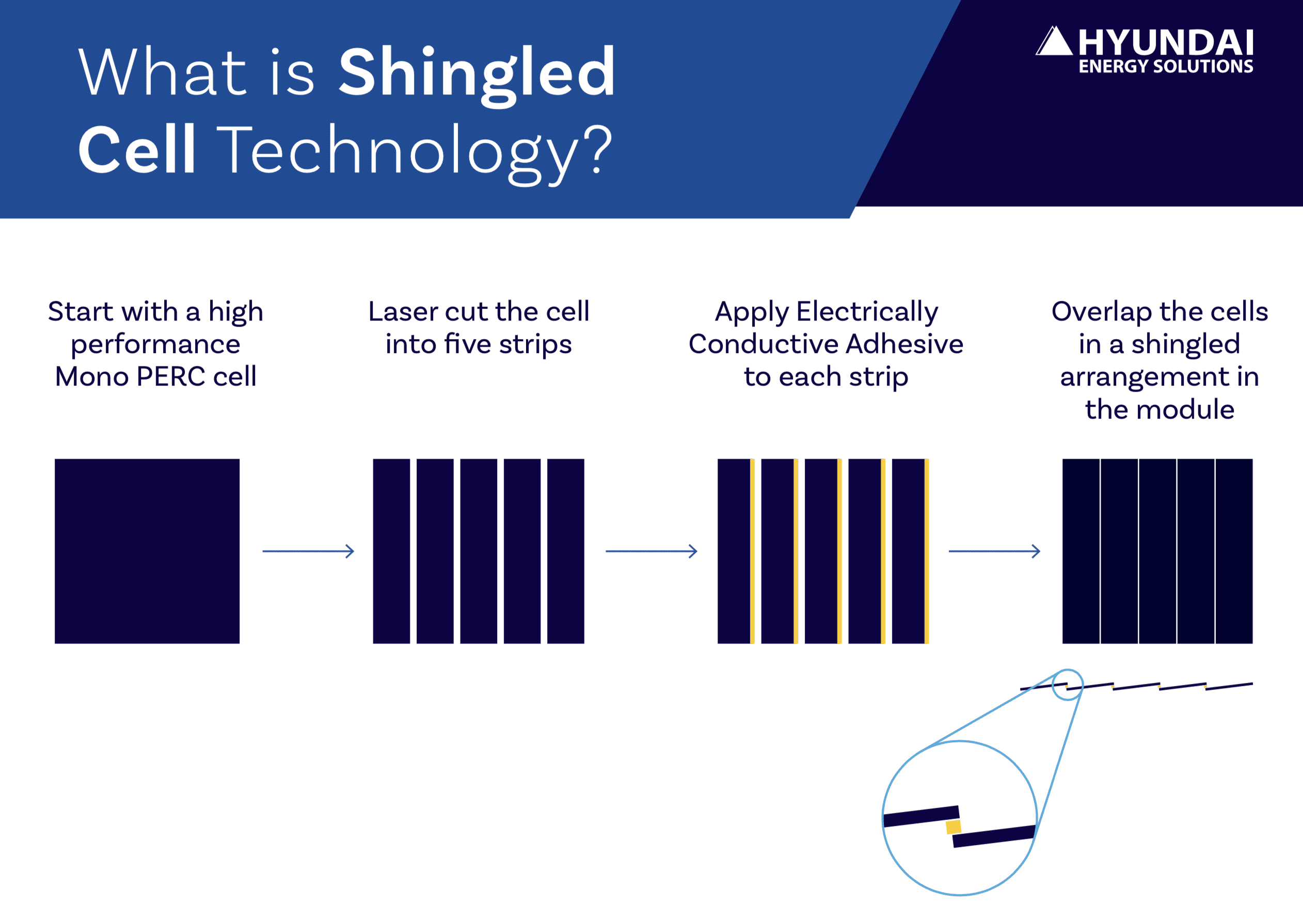 What is Shingled Cell Technology?

HYUNDAI
ENERGY SOLUTIONS

Start with a high performance Mono PERC cell

Laser cut the cell into five strips

Apply Electrically Conductive Adhesive to each strip

Overlap the cells in a shingled arrangement in the module